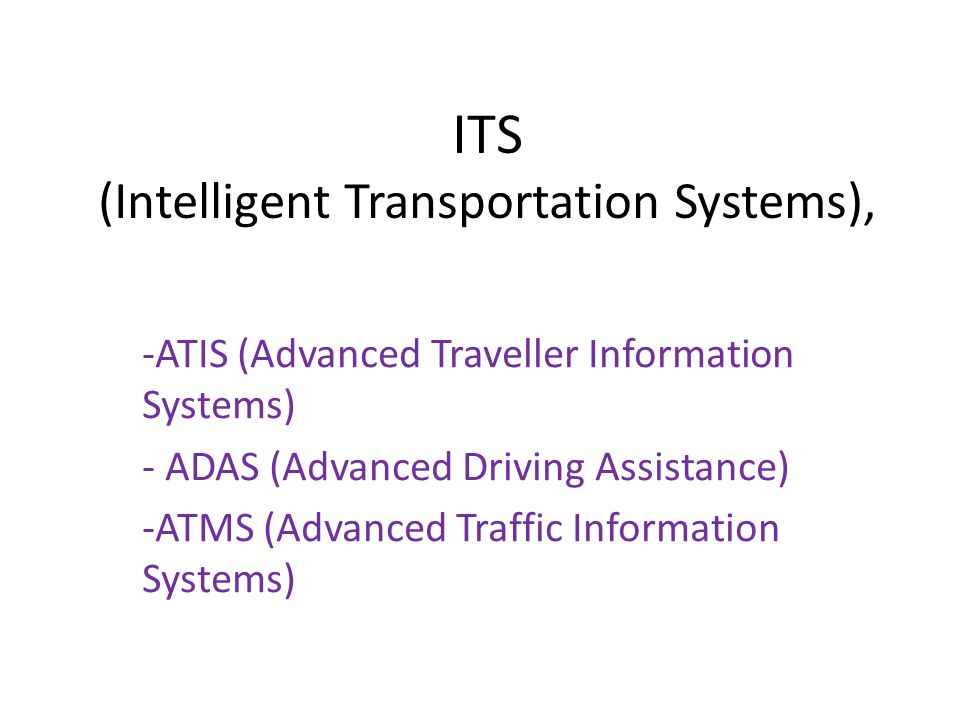 ITS
(Intelligent Transportation Systems),

-ATIS (Advanced Traveller Information Systems)

- ADAS (Advanced Driving Assistance)

-ATMS (Advanced Traffic Information Systems)